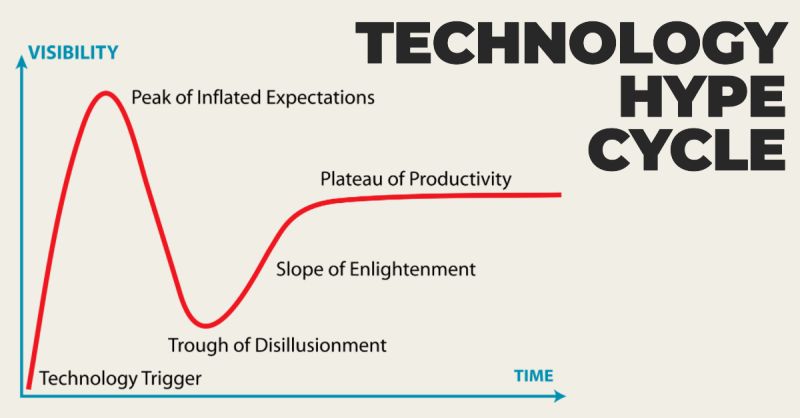 TECHNOLOGY HYPE CYCLE

VISIBILITY

Peak of Inflated Expectations

Plateau of Productivity

Slope of Enlightenment

Trough of Disillusionment

Technology Trigger

TIME